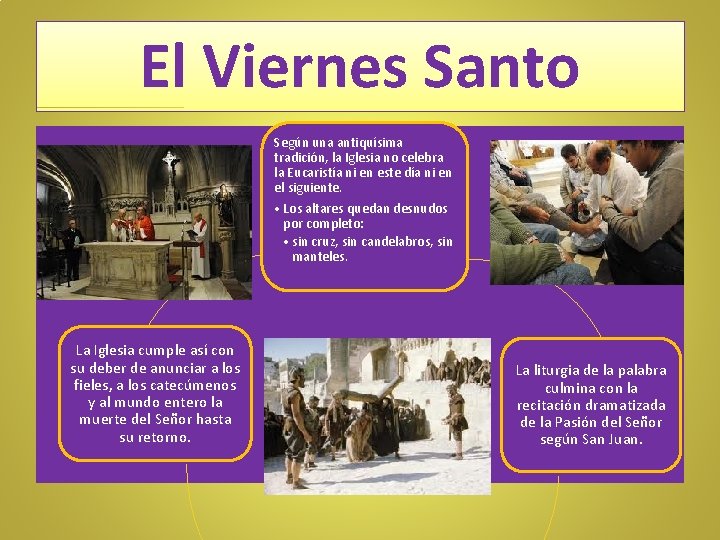 El Viernes Santo

Según una antiquísima tradición, la Iglesia no celebra la Eucaristía ni en este día ni en el siguiente.

• Los altares quedan desnudos por completo:
  • sin cruz, sin candelabros, sin manteles.

La Iglesia cumple así con su deber de anunciar a los fieles, a los catecúmenos y al mundo entero la muerte del Señor hasta su retorno.

La liturgia de la palabra culmina con la recitación dramatizada de la Pasión del Señor según San Juan.